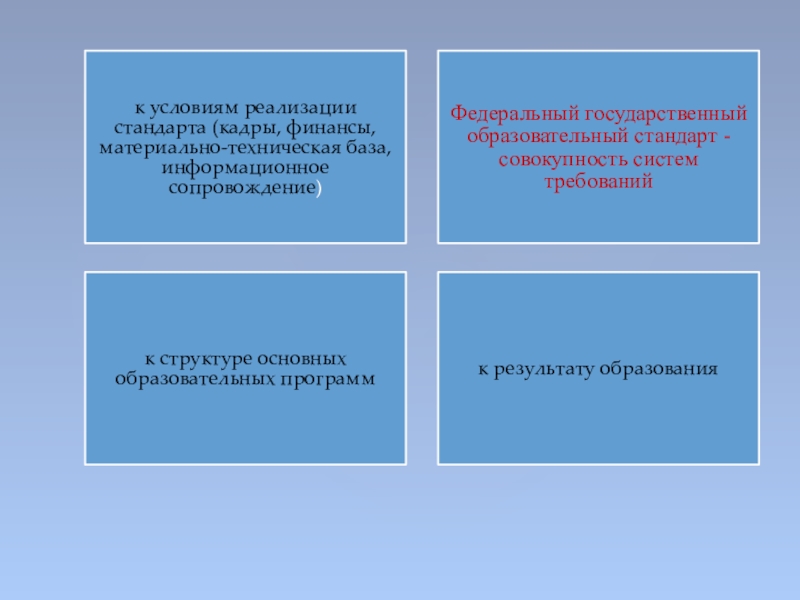 к условиям реализации стандарта (кадры, финансы, материально-техническая база, информационное сопровождение)

Федеральный государственный образовательный стандарт - совокупность систем требований

к структуре основных образовательных программ

к результату образования